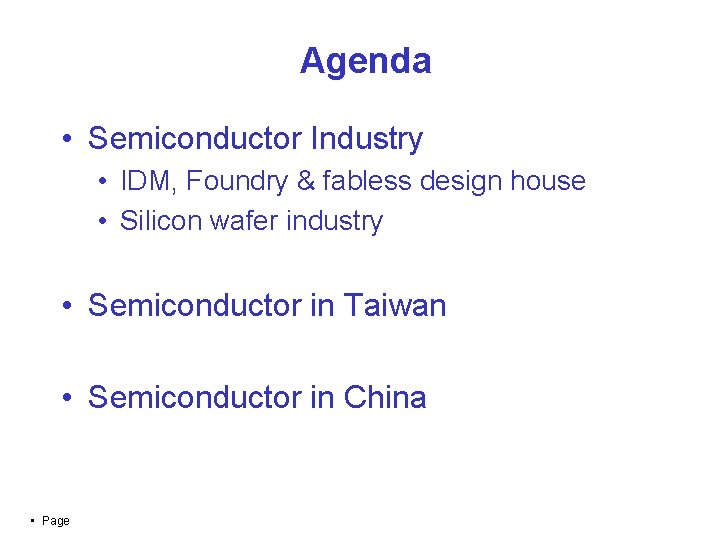 Agenda

• Semiconductor Industry
  • IDM, Foundry & fabless design house
  • Silicon wafer industry

• Semiconductor in Taiwan

• Semiconductor in China

• Page